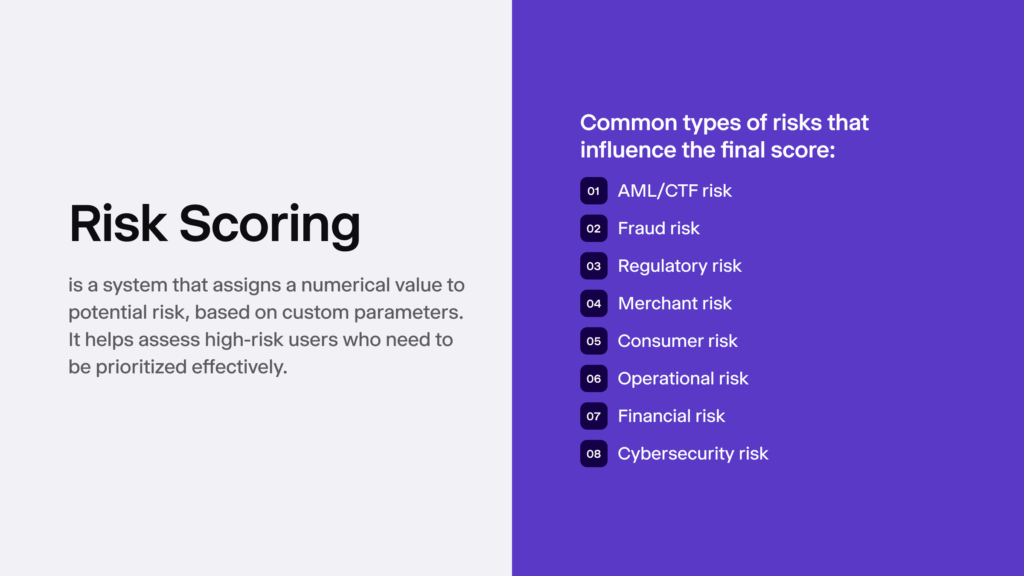 Risk Scoring

is a system that assigns a numerical value to potential risk, based on custom parameters. It helps assess high-risk users who need to be prioritized effectively.

Common types of risks that influence the final score:

01 AML/CTF risk
02 Fraud risk
03 Regulatory risk
04 Merchant risk
05 Consumer risk
06 Operational risk
07 Financial risk
08 Cybersecurity risk